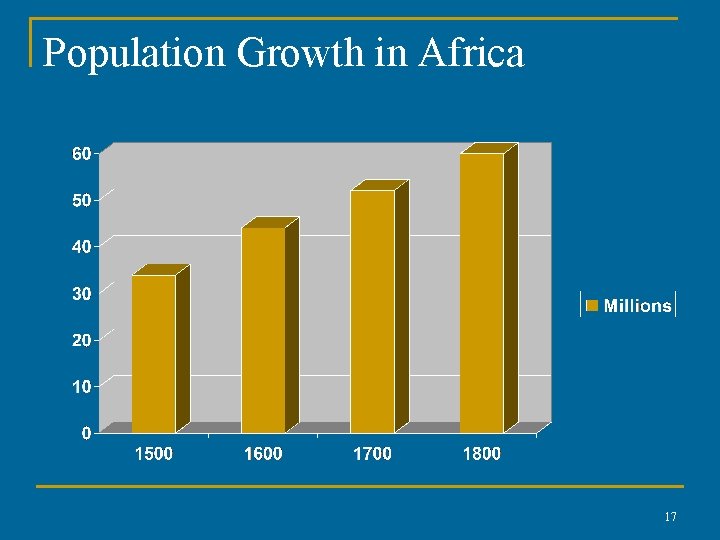 Population Growth in Africa

60
50
40
30
20
10
0

1500
1600
1700
1800

Millions

17